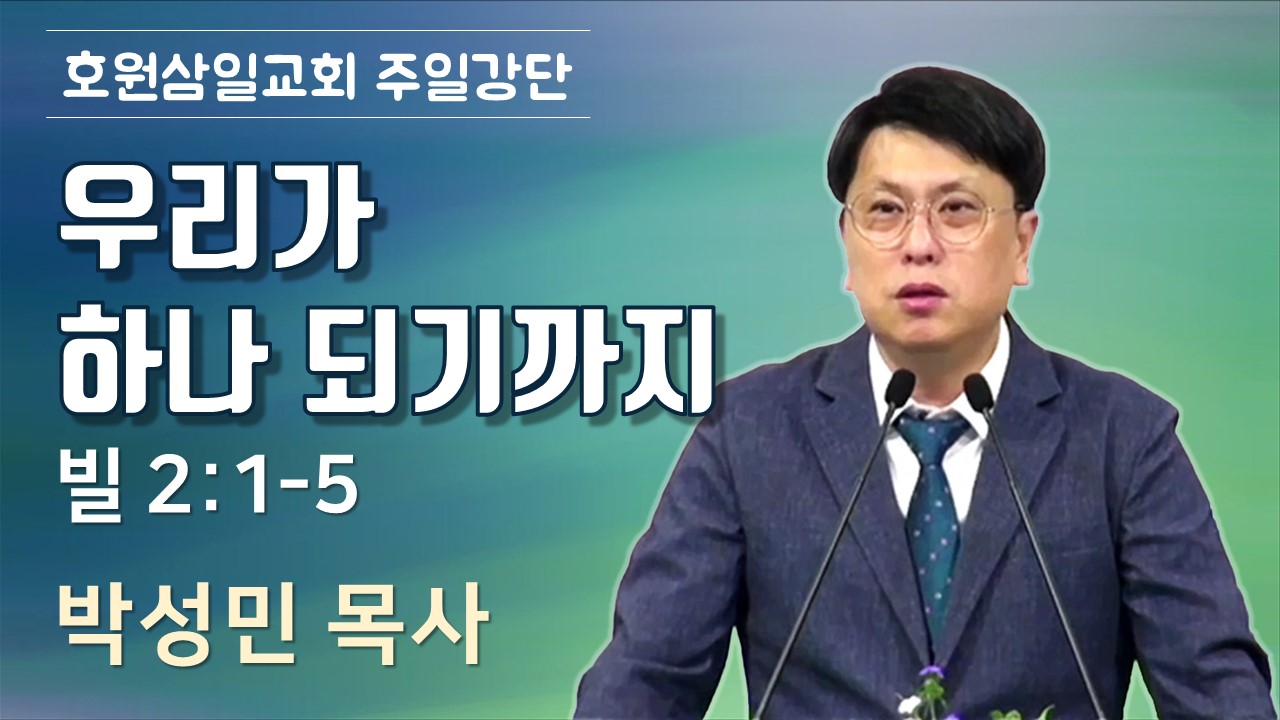 호원삼일교회 주일강단

우리가
하나 되기까지

빌 2:1-5

박성민 목사